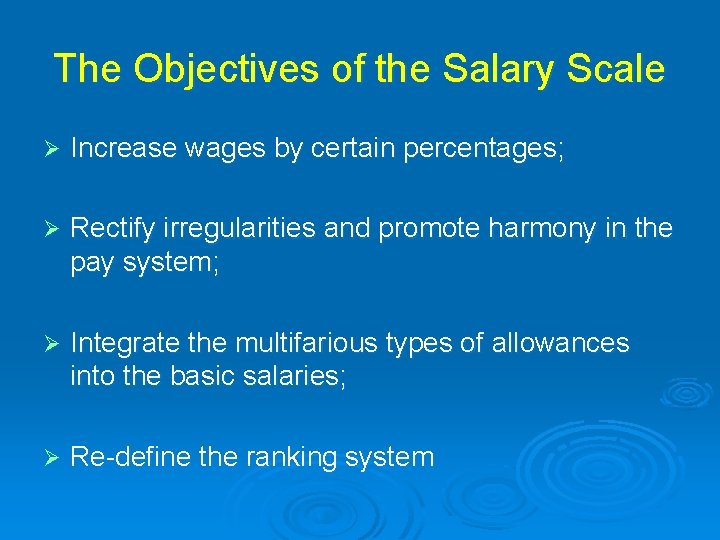 The Objectives of the Salary Scale

➢ Increase wages by certain percentages;

➢ Rectify irregularities and promote harmony in the pay system;

➢ Integrate the multifarious types of allowances into the basic salaries;

➢ Re-define the ranking system